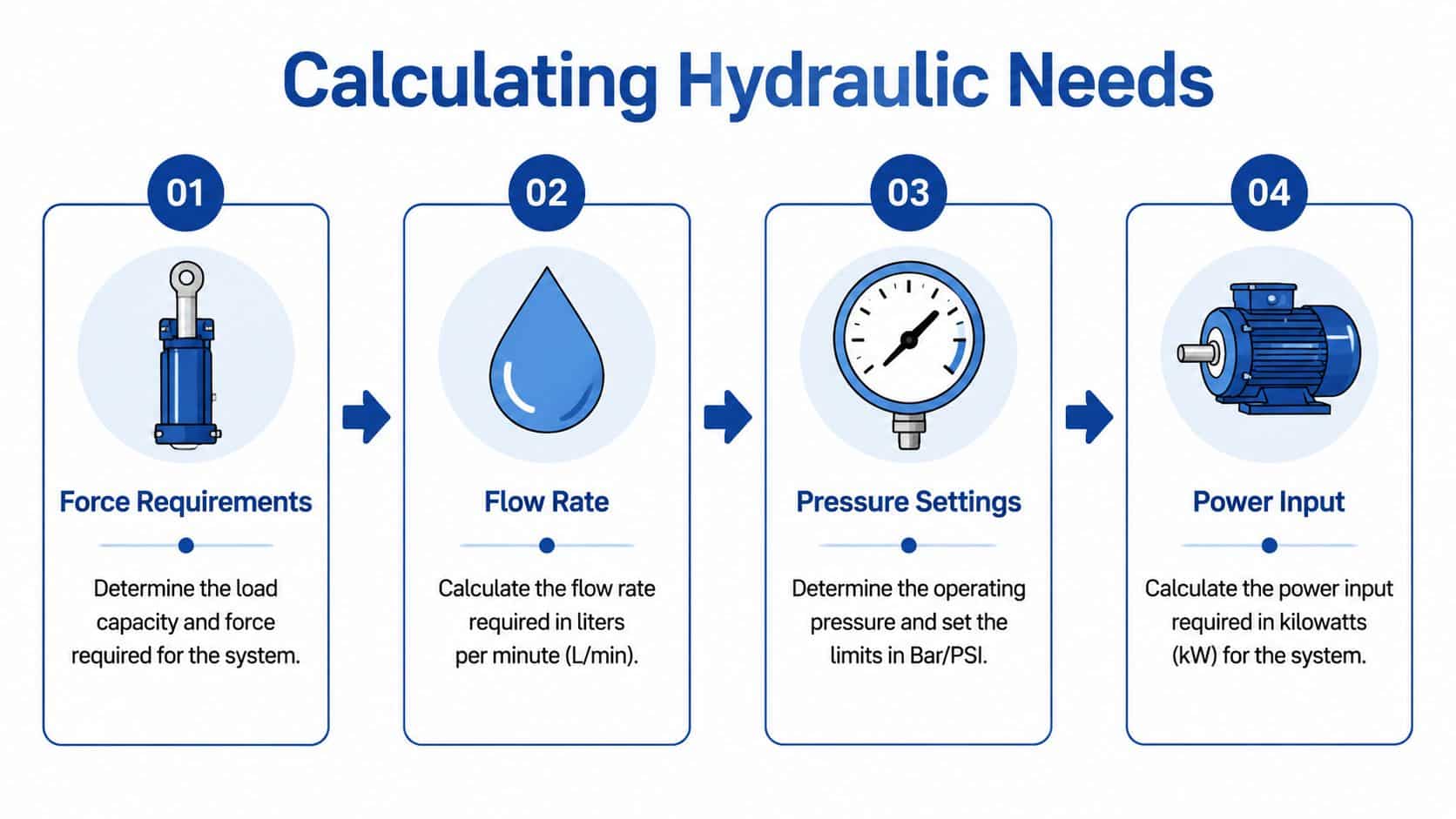 Calculating Hydraulic Needs

01

Force Requirements

Determine the load capacity and force required for the system.

02

Flow Rate

Calculate the flow rate required in liters per minute (L/min).

03

Pressure Settings

Determine the operating pressure and set the limits in Bar/PSI.

04

Power Input

Calculate the power input required in kilowatts (kW) for the system.